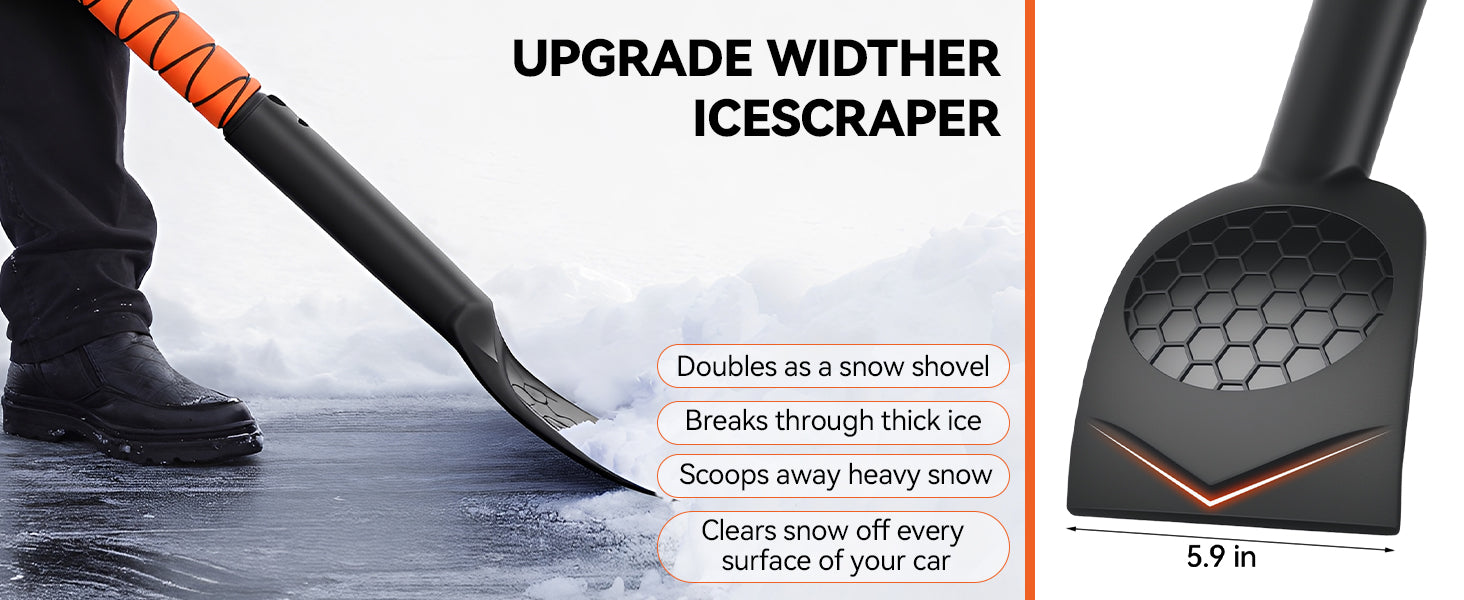 UPGRADE WIDTHER ICESCRAPER

Doubles as a snow shovel

Breaks through thick ice

Scoops away heavy snow

Clears snow off every surface of your car

5.9 in